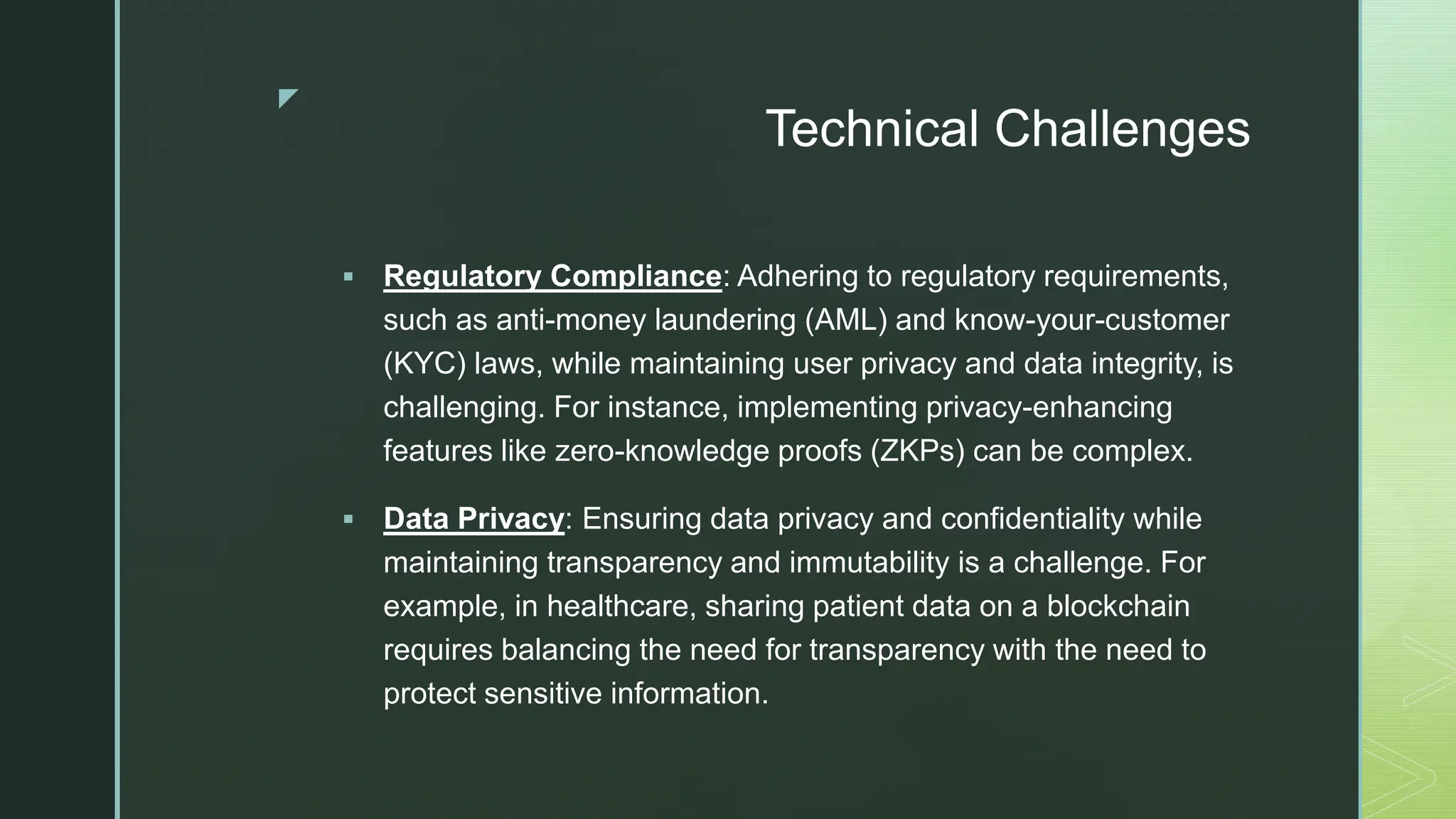 Technical Challenges

▪ Regulatory Compliance: Adhering to regulatory requirements, such as anti-money laundering (AML) and know-your-customer (KYC) laws, while maintaining user privacy and data integrity, is challenging. For instance, implementing privacy-enhancing features like zero-knowledge proofs (ZKPs) can be complex.

▪ Data Privacy: Ensuring data privacy and confidentiality while maintaining transparency and immutability is a challenge. For example, in healthcare, sharing patient data on a blockchain requires balancing the need for transparency with the need to protect sensitive information.